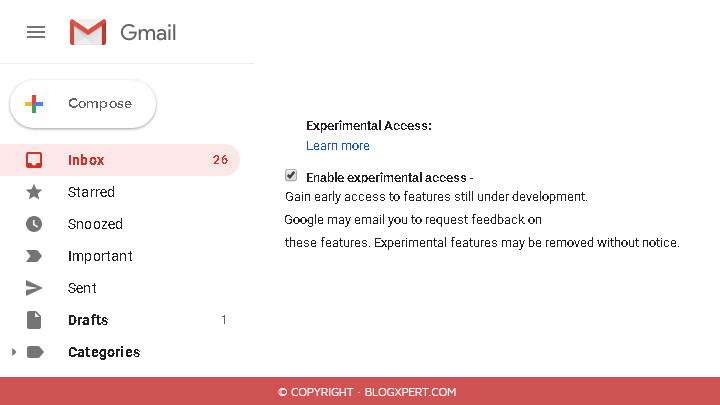 Gmail

Compose

Inbox 26

Starred

Snoozed

Important

Sent

Drafts 1

Categories

Experimental Access:

Learn more

Enable experimental access -

Gain early access to features still under development.

Google may email you to request feedback on

these features. Experimental features may be removed without notice.

© COPYRIGHT - BLOGXPERT.COM